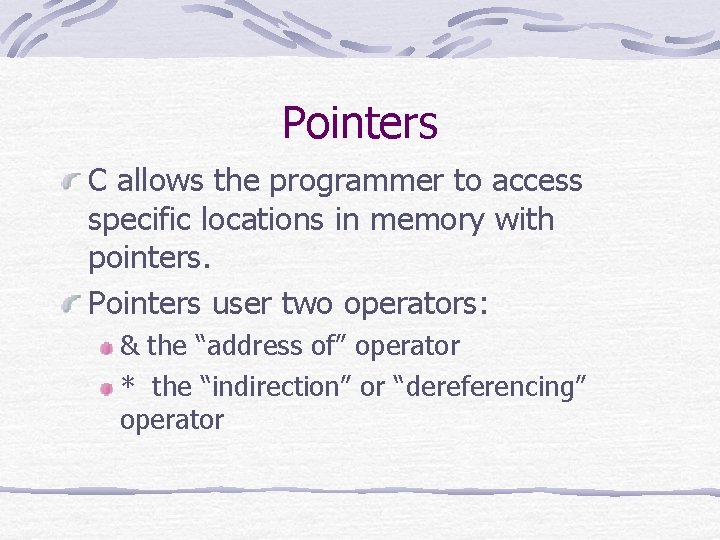 Pointers

C allows the programmer to access specific locations in memory with pointers.

Pointers user two operators:

& the “address of” operator

* the “indirection” or “dereferencing” operator